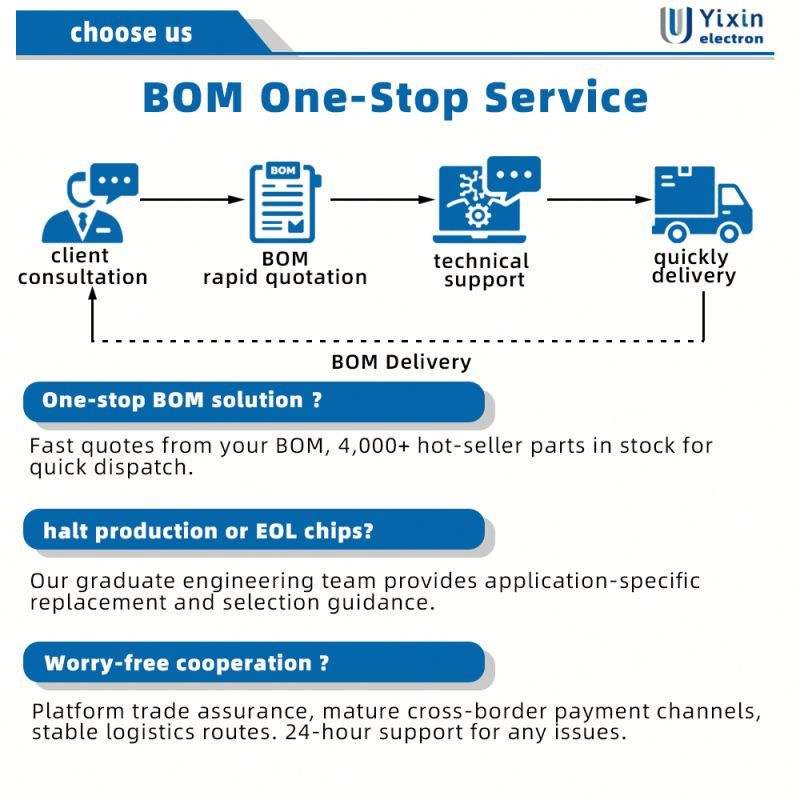 choose us

Yixin electron

BOM One-Stop Service

BOM

client consultation

BOM rapid quotation

technical support

quickly delivery

BOM Delivery

One-stop BOM solution ?

Fast quotes from your BOM, 4,000+ hot-seller parts in stock for quick dispatch.

halt production or EOL chips?

Our graduate engineering team provides application-specific replacement and selection guidance.

Worry-free cooperation ?

Platform trade assurance, mature cross-border payment channels, stable logistics routes. 24-hour support for any issues.